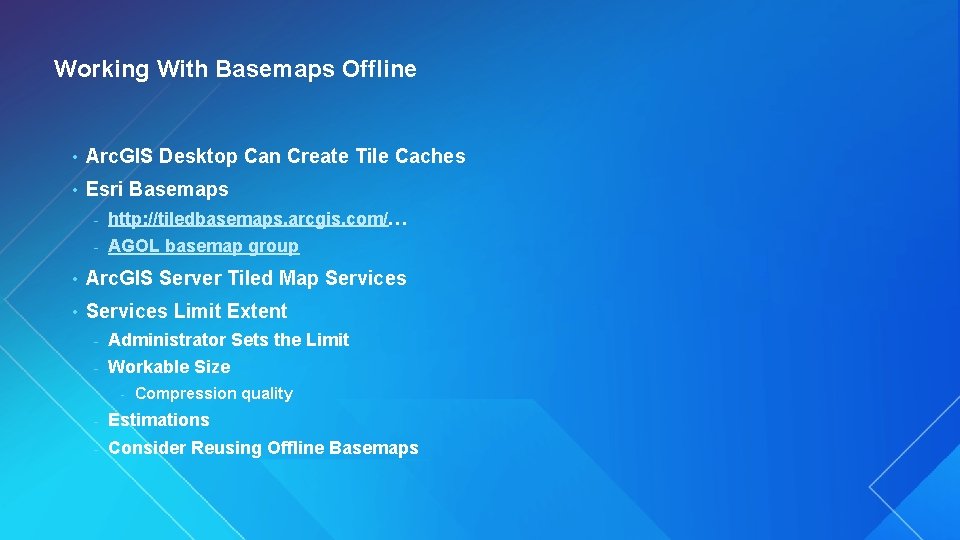 Working With Basemaps Offline

• ArcGIS Desktop Can Create Tile Caches
• Esri Basemaps
  - http://tiledbasemaps.arcgis.com/…
  - AGOL basemap group
• ArcGIS Server Tiled Map Services
• Services Limit Extent
  - Administrator Sets the Limit
  - Workable Size
    - Compression quality
  - Estimations
  - Consider Reusing Offline Basemaps